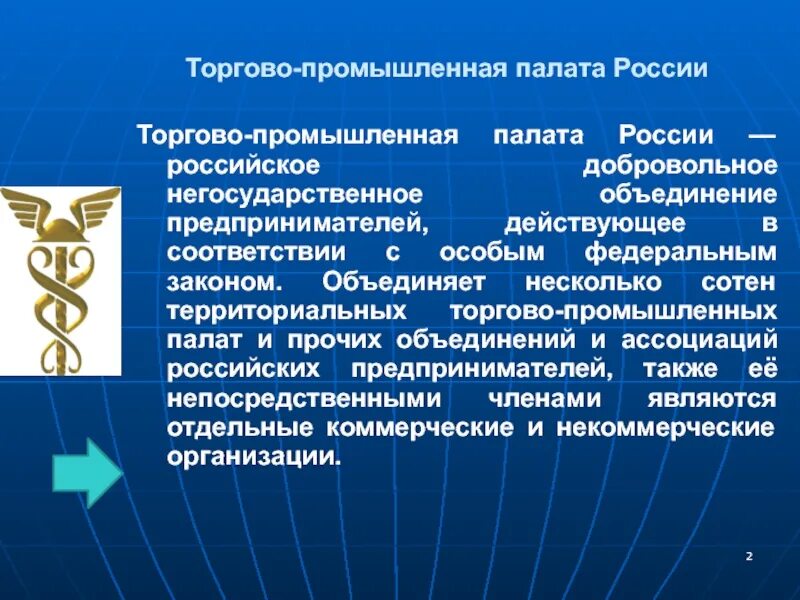 Торгово-промышленная палата России

Торгово-промышленная палата России — российское добровольное негосударственное объединение предпринимателей, действующее в соответствии с особым федеральным законом. Объединяет несколько сотен территориальных торгово-промышленных палат и прочих объединений и ассоциаций российских предпринимателей, также её непосредственными членами являются отдельные коммерческие и некоммерческие организации.

2